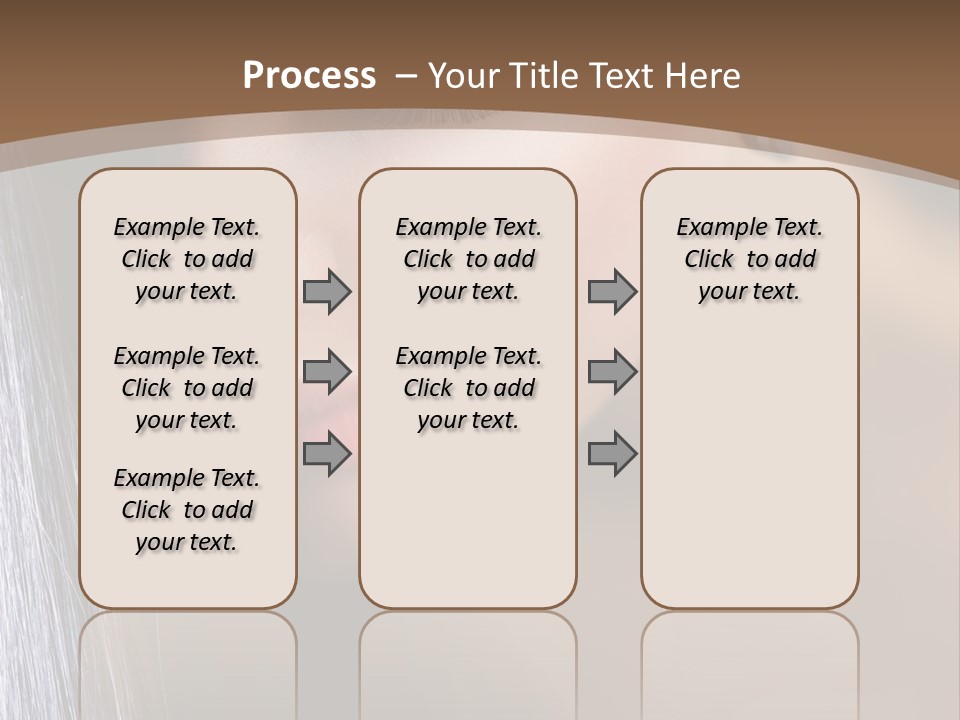 Process – Your Title Text Here

Example Text. Click to add your text.

Example Text. Click to add your text.

Example Text. Click to add your text.

Example Text. Click to add your text.

Example Text. Click to add your text.

Example Text. Click to add your text.